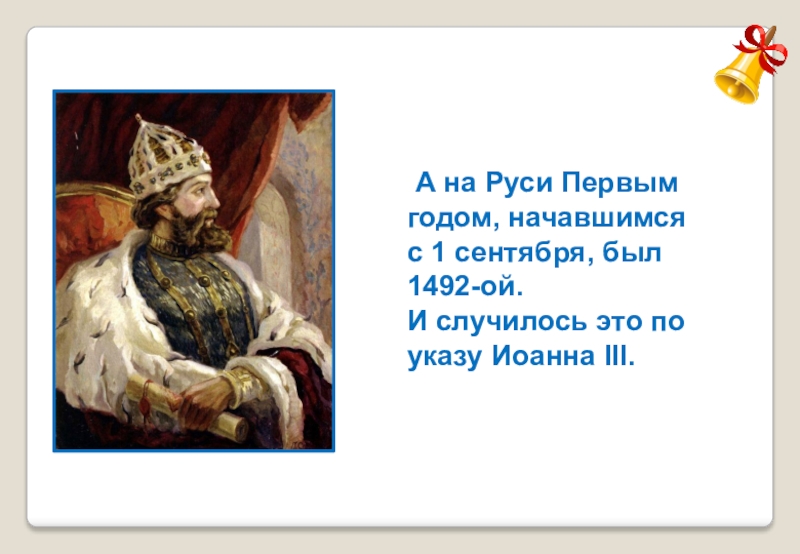 А на Руси Первым годом, начавшимся с 1 сентября, был 1492-ой.
И случилось это по указу Иоанна III.